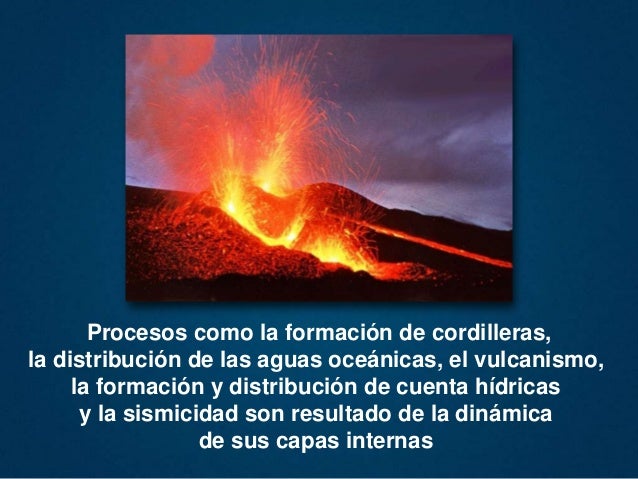 Procesos como la formación de cordilleras, la distribución de las aguas oceánicas, el vulcanismo, la formación y distribución de cuenta hídricas y la sismicidad son resultado de la dinámica de sus capas internas